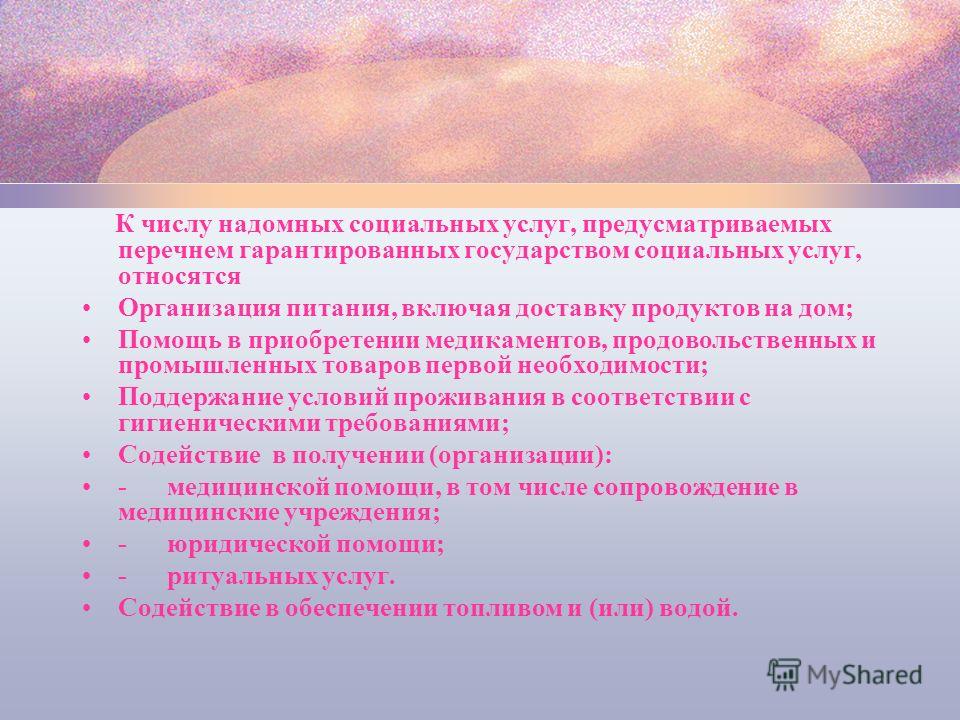 К числу надомных социальных услуг, предусматриваемых перечнем гарантированных государством социальных услуг, относятся

• Организация питания, включая доставку продуктов на дом;
• Помощь в приобретении медикаментов, продовольственных и промышленных товаров первой необходимости;
• Поддержание условий проживания в соответствии с гигиеническими требованиями;
• Содействие в получении (организации):
• - медицинской помощи, в том числе сопровождение в медицинские учреждения;
• - юридической помощи;
• - ритуальных услуг.
• Содействие в обеспечении топливом и (или) водой.

MyShared